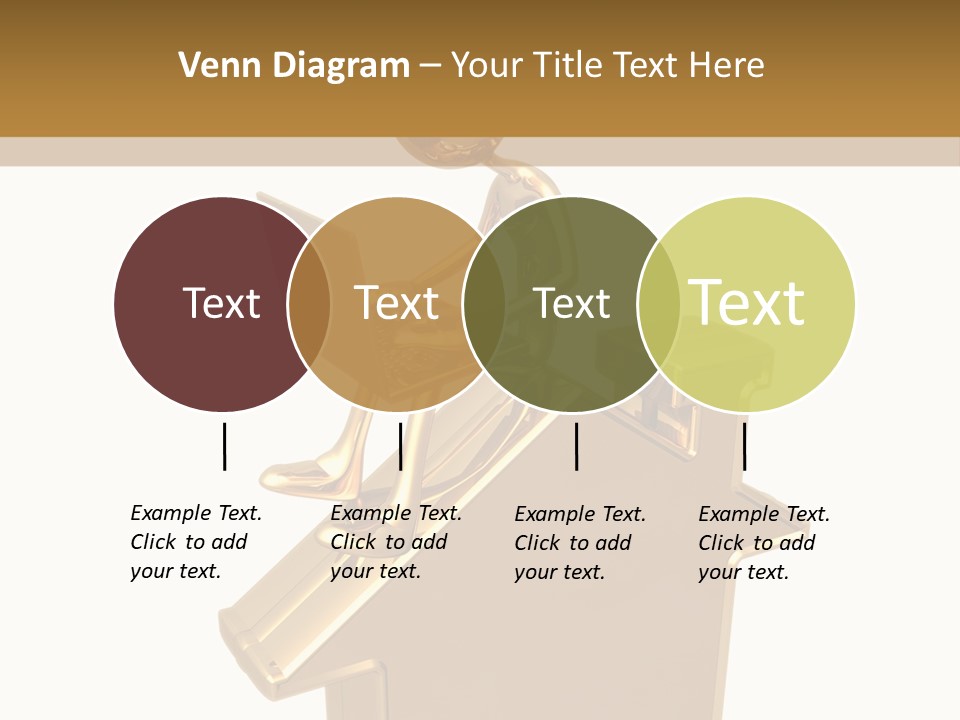 Venn Diagram – Your Title Text Here

Text

Text

Text

Text

Example Text. Click to add your text.

Example Text. Click to add your text.

Example Text. Click to add your text.

Example Text. Click to add your text.